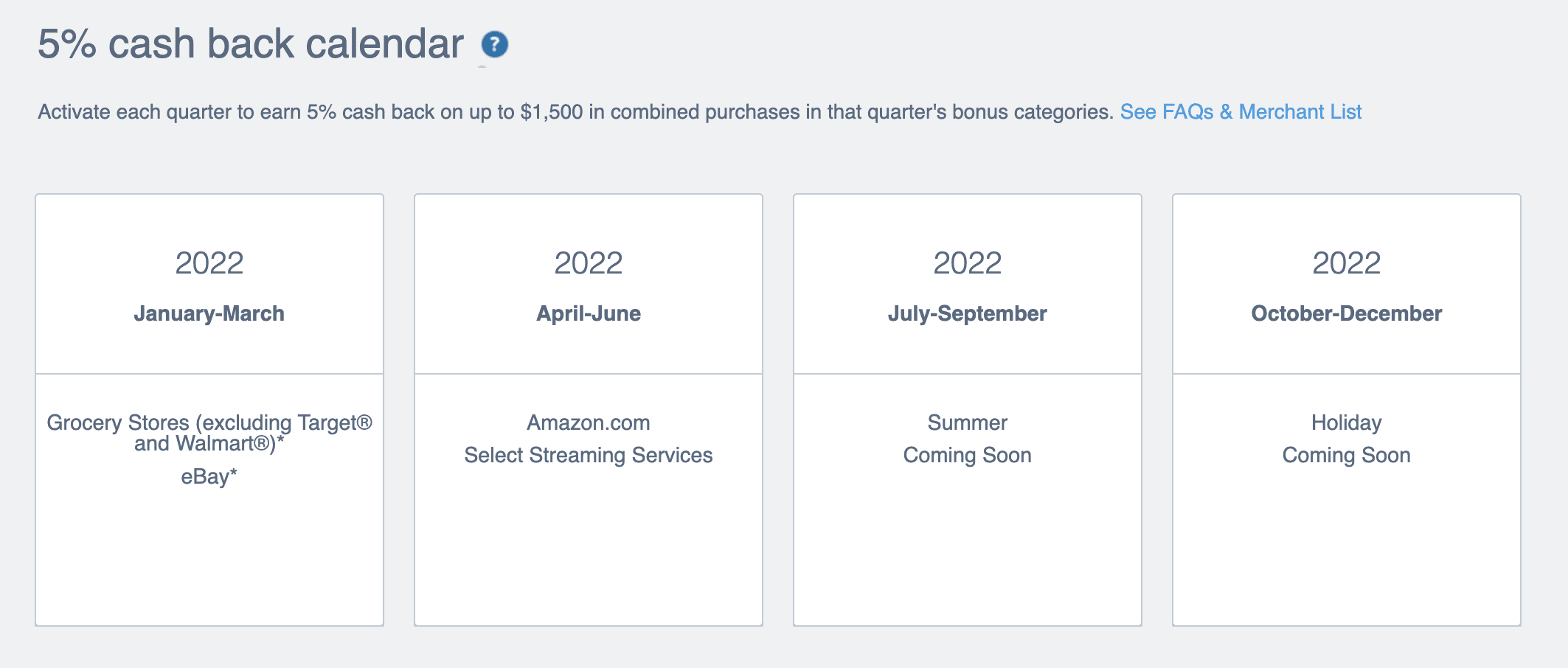 5% cash back calendar ?

Activate each quarter to earn 5% cash back on up to $1,500 in combined purchases in that quarter's bonus categories. See FAQs & Merchant List

2022
January-March

Grocery Stores (excluding Target® and Walmart®)*
eBay*

2022
April-June

Amazon.com
Select Streaming Services

2022
July-September

Summer
Coming Soon

2022
October-December

Holiday
Coming Soon